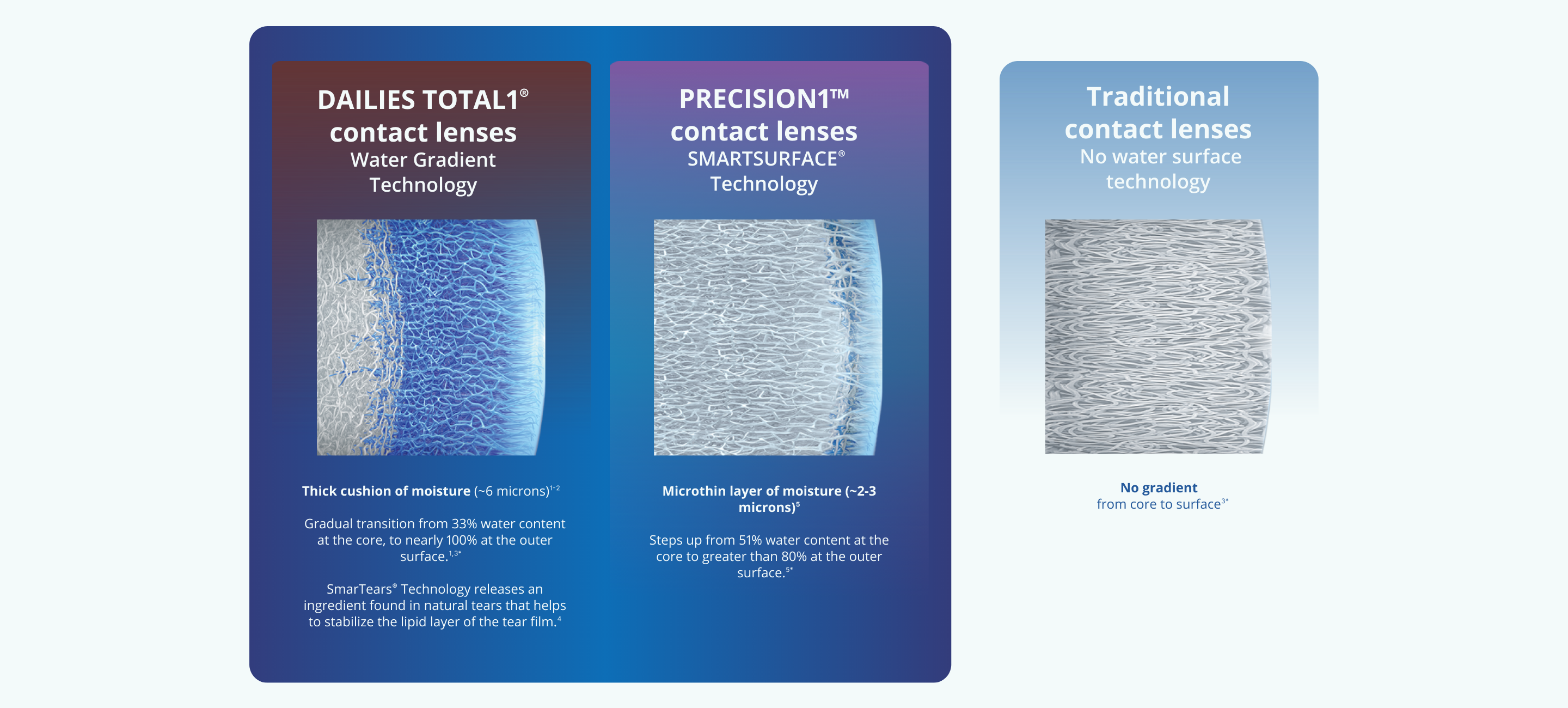 DAILIES TOTAL1® contact lenses
Water Gradient Technology

Thick cushion of moisture (~6 microns)$^{1-2}$

Gradual transition from 33% water content at the core, to nearly 100% at the outer surface.$^{1,3*}$

SmarTears® Technology releases an ingredient found in natural tears that helps to stabilize the lipid layer of the tear film.$^{4}$

PRECISION1™ contact lenses
SMARTSURFACE® Technology

Microthin layer of moisture (~2-3 microns)$^{5}$

Steps up from 51% water content at the core to greater than 80% at the outer surface.$^{5*}$

Traditional contact lenses
No water surface technology

No gradient
from core to surface$^{3*}$